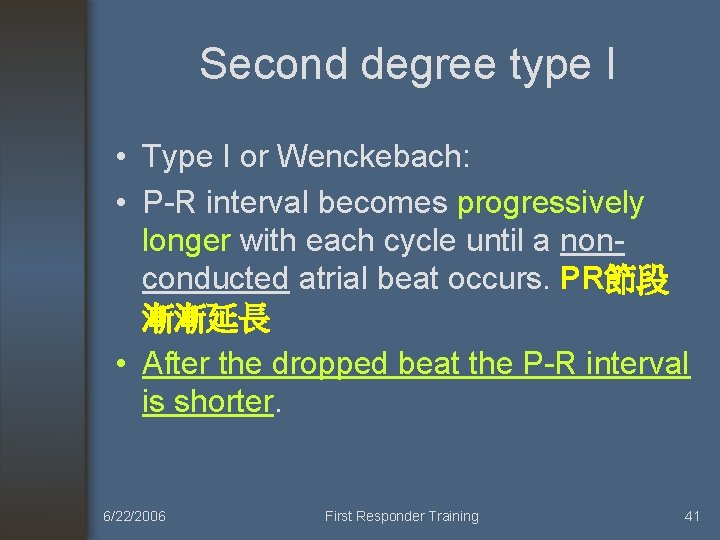 Second degree type I

• Type I or Wenckebach:
• P-R interval becomes progressively longer with each cycle until a non-conducted atrial beat occurs. PR節段漸漸延長
• After the dropped beat the P-R interval is shorter.

6/22/2006

First Responder Training

41